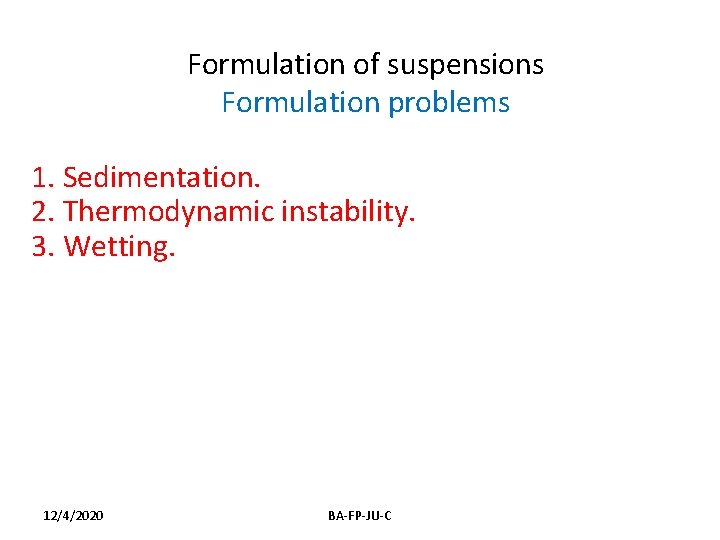 Formulation of suspensions
Formulation problems

1. Sedimentation.
2. Thermodynamic instability.
3. Wetting.

12/4/2020

BA-FP-JU-C